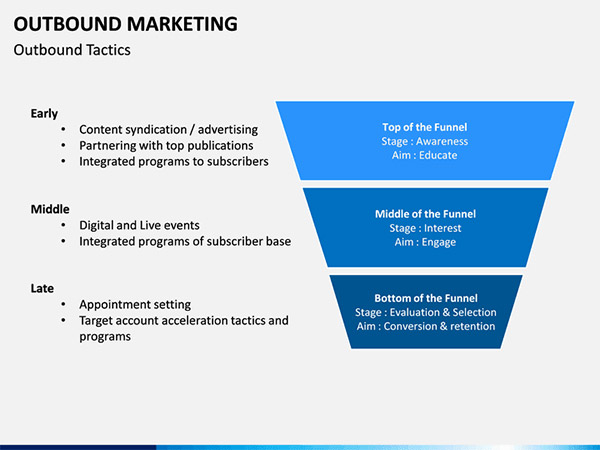 OUTBOUND MARKETING
Outbound Tactics

Early
• Content syndication / advertising
• Partnering with top publications
• Integrated programs to subscribers

Middle
• Digital and Live events
• Integrated programs of subscriber base

Late
• Appointment setting
• Target account acceleration tactics and programs

Top of the Funnel
Stage : Awareness
Aim : Educate

Middle of the Funnel
Stage : Interest
Aim : Engage

Bottom of the Funnel
Stage : Evaluation & Selection
Aim : Conversion & retention